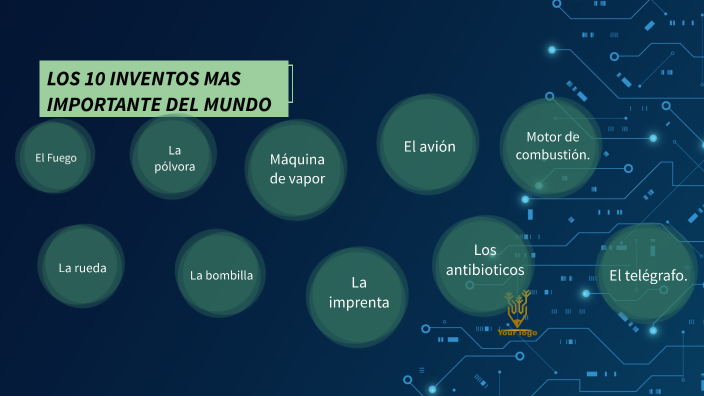 LOS 10 INVENTOS MAS IMPORTANTE DEL MUNDO

El Fuego

La pólvora

Máquina de vapor

El avión

Motor de combustión.

La rueda

La bombilla

La imprenta

Los antibioticos

El telégrafo.

Your logo